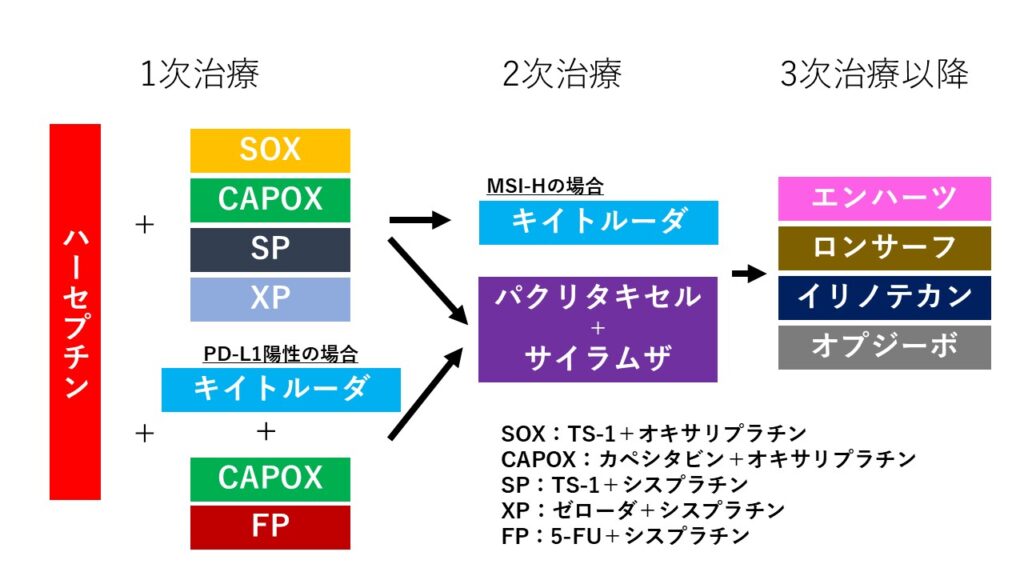 1次治療

2次治療

3次治療以降

ハーセプチン

+

SOX

CAPOX

SP

XP

PD-L1陽性の場合

キイトルーダ

+

+

CAPOX

FP

MSI-Hの場合

キイトルーダ

パクリタキセル
+
サイラムザ

エンハーツ

ロンサーフ

イリノテカン

オプジーボ

SOX：TS-1＋オキサリプラチン
CAPOX：カペシタビン＋オキサリプラチン
SP：TS-1＋シスプラチン
XP：ゼローダ＋シスプラチン
FP：5-FU＋シスプラチン